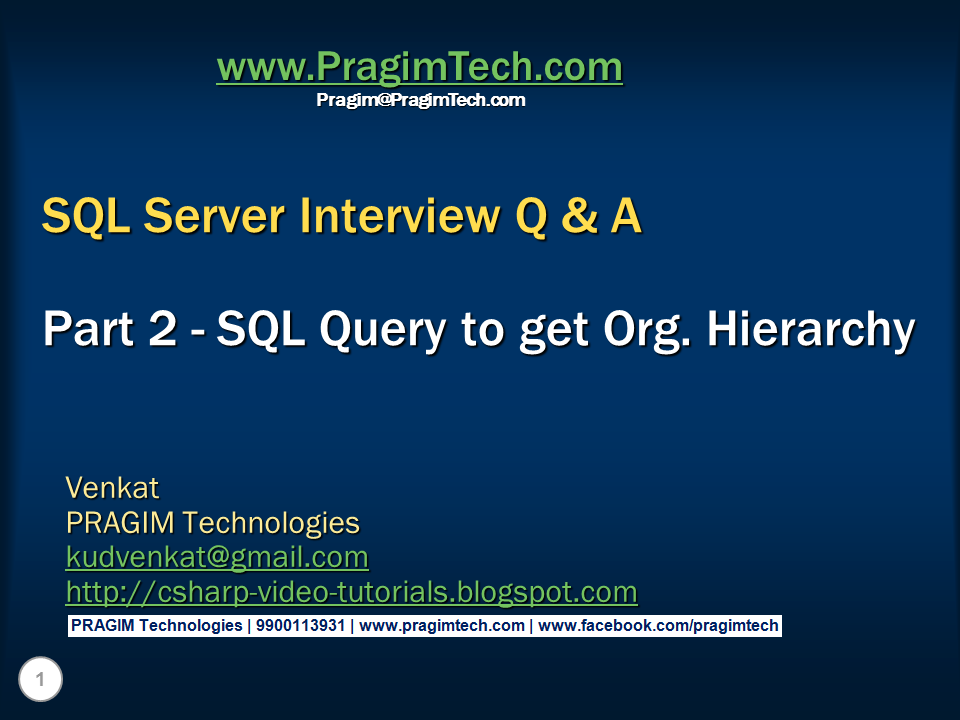 www.PragimTech.com
Pragim@PragimTech.com

SQL Server Interview Q & A

Part 2 - SQL Query to get Org. Hierarchy

Venkat
PRAGIM Technologies
kudvenkat@gmail.com
http://csharp-video-tutorials.blogspot.com

PRAGIM Technologies | 9900113931 | www.pragimtech.com | www.facebook.com/pragimtech

1